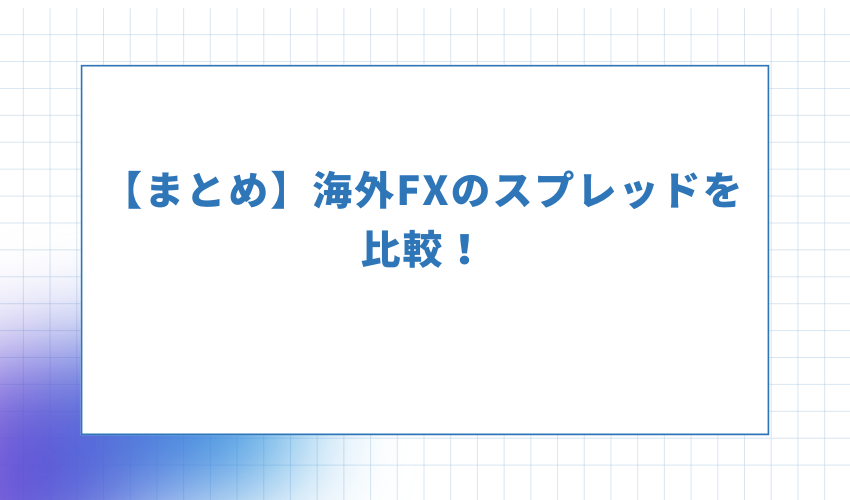 【まとめ】海外FXのスプレッドを比較！